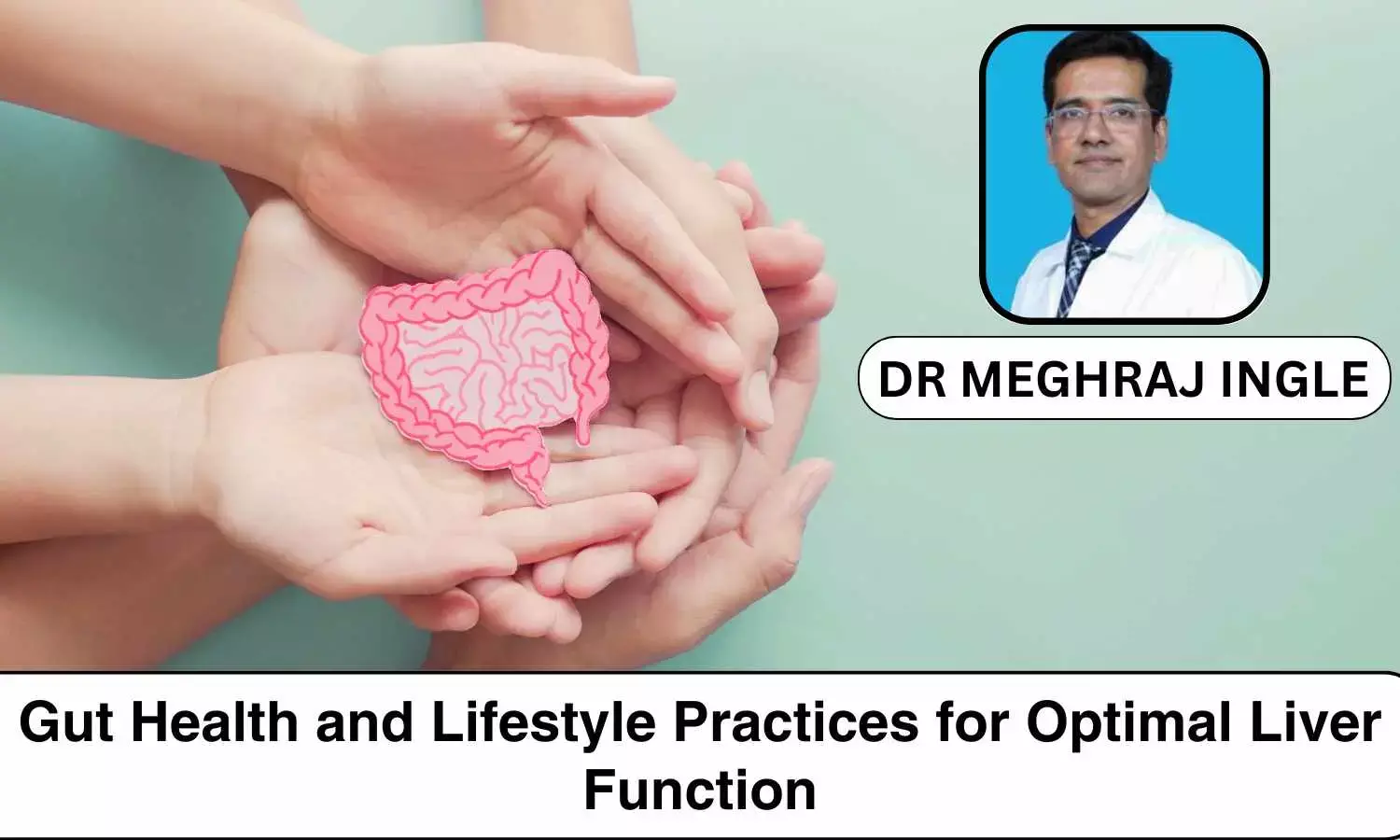 DR MEGHRAJ INGLE

Gut Health and Lifestyle Practices for Optimal Liver Function